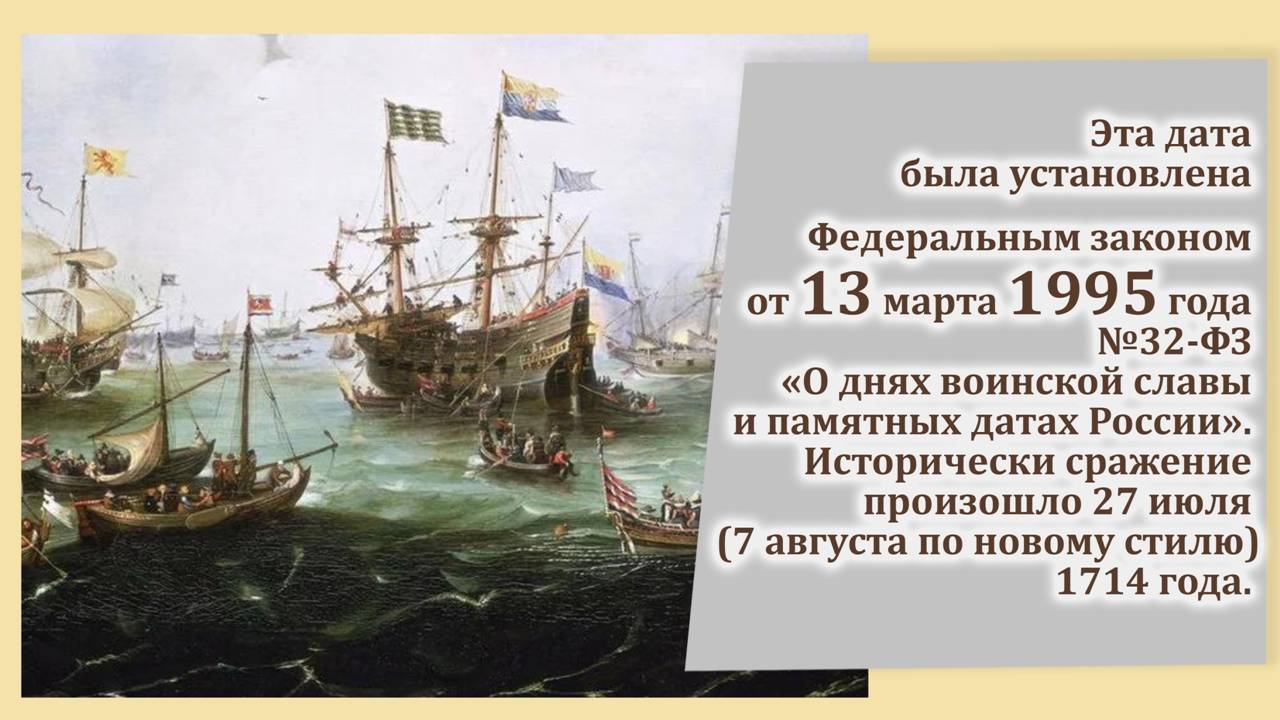 Эта дата была установлена

Федеральным законом от 13 марта 1995 года №32-ФЗ «О днях воинской славы и памятных датах России». Исторически сражение произошло 27 июля (7 августа по новому стилю) 1714 года.